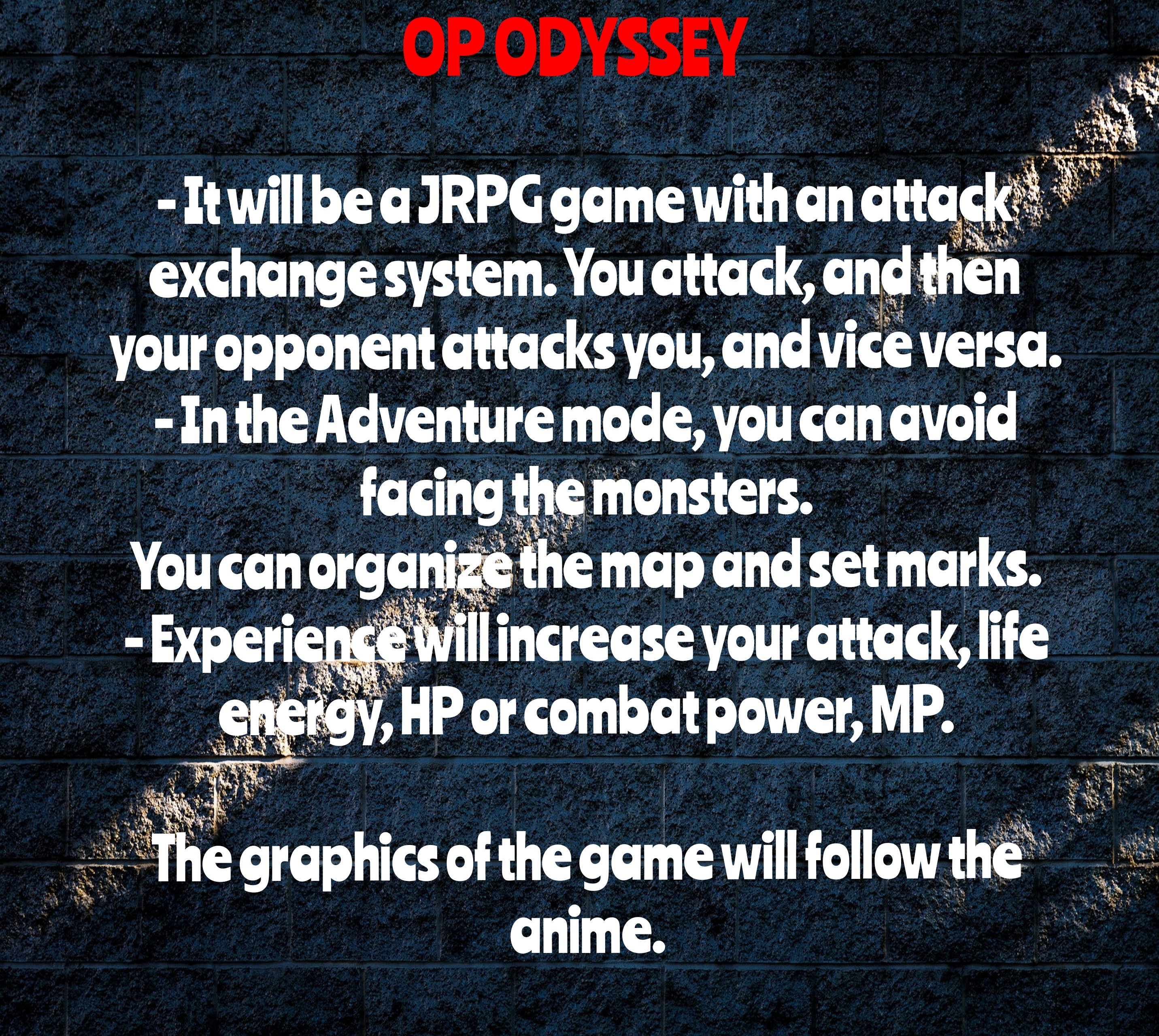 OP ODYSSEY

- It will be a JRPG game with an attack exchange system. You attack, and then your opponent attacks you, and vice versa.
- In the Adventure mode, you can avoid facing the monsters.
You can organize the map and set marks.
- Experience will increase your attack, life energy, HP or combat power, MP.

The graphics of the game will follow the anime.